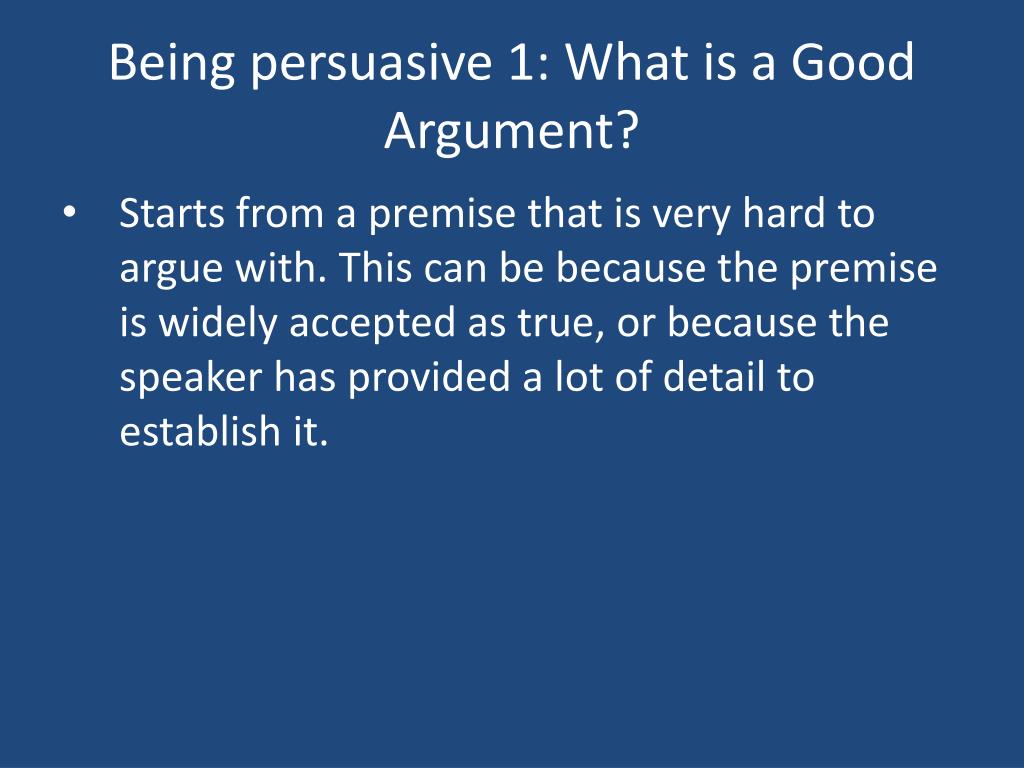 Being persuasive 1: What is a Good Argument?

• Starts from a premise that is very hard to argue with. This can be because the premise is widely accepted as true, or because the speaker has provided a lot of detail to establish it.